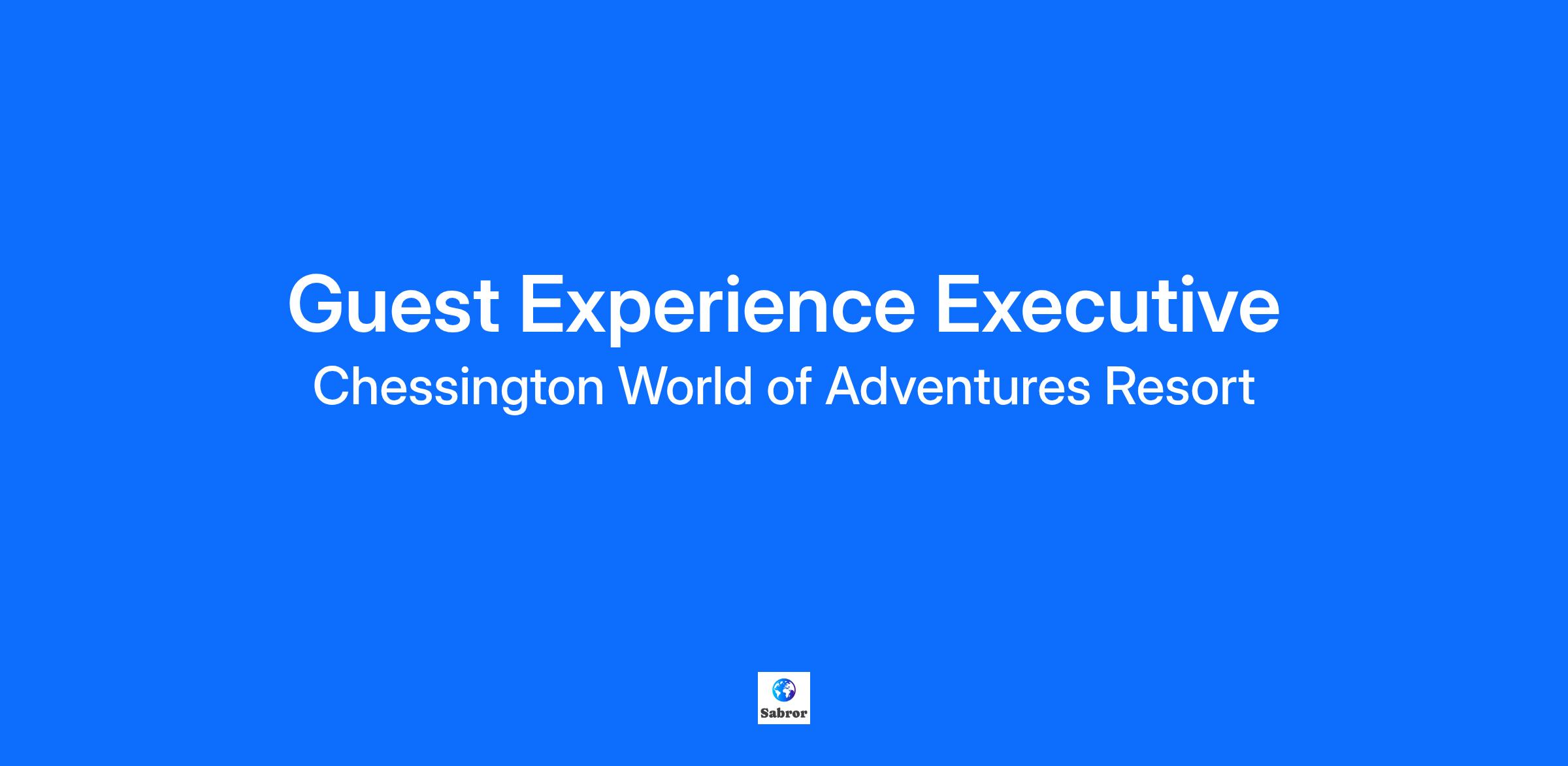 Guest Experience Executive
Chessington World of Adventures Resort

Sabror